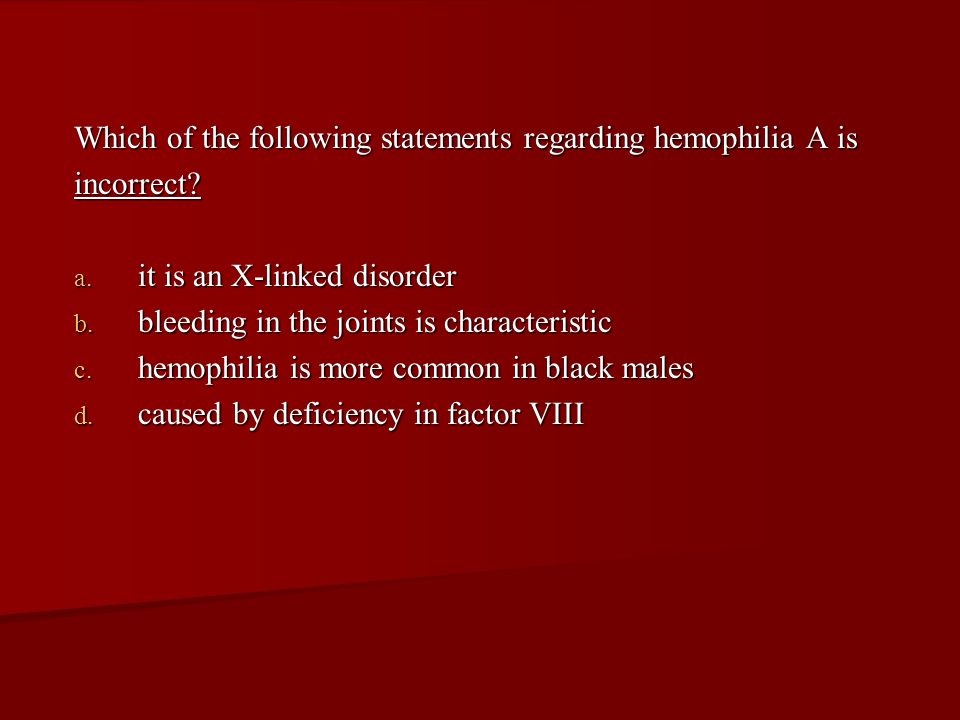 Which of the following statements regarding hemophilia A is incorrect?

a. it is an X-linked disorder
b. bleeding in the joints is characteristic
c. hemophilia is more common in black males
d. caused by deficiency in factor VIII